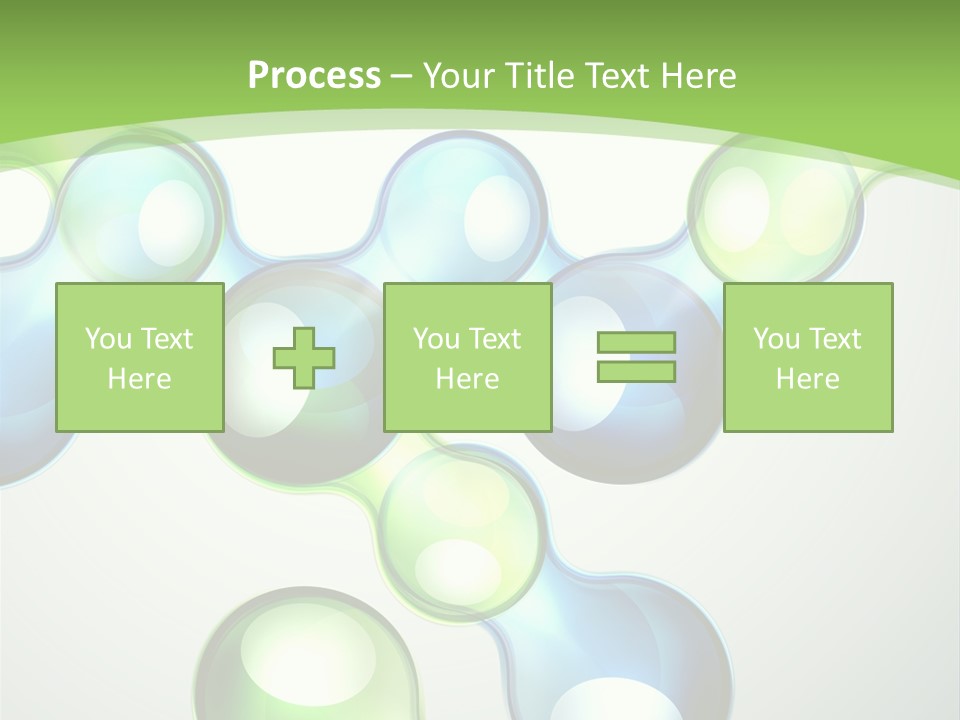 Process – Your Title Text Here

You Text Here

You Text Here

You Text Here